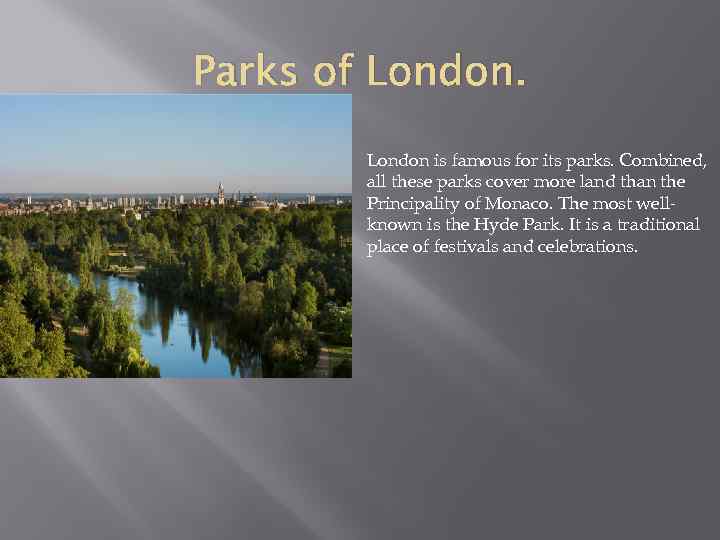 Parks of London.

London is famous for its parks. Combined, all these parks cover more land than the Principality of Monaco. The most well-known is the Hyde Park. It is a traditional place of festivals and celebrations.